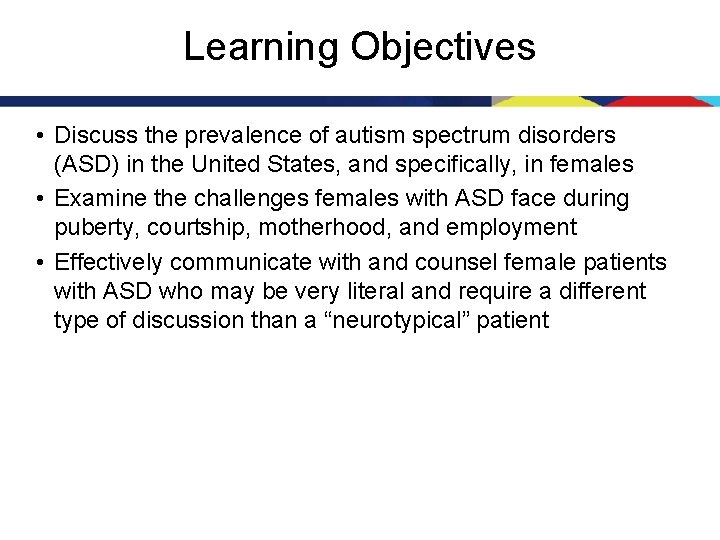 Learning Objectives

• Discuss the prevalence of autism spectrum disorders (ASD) in the United States, and specifically, in females
• Examine the challenges females with ASD face during puberty, courtship, motherhood, and employment
• Effectively communicate with and counsel female patients with ASD who may be very literal and require a different type of discussion than a “neurotypical” patient